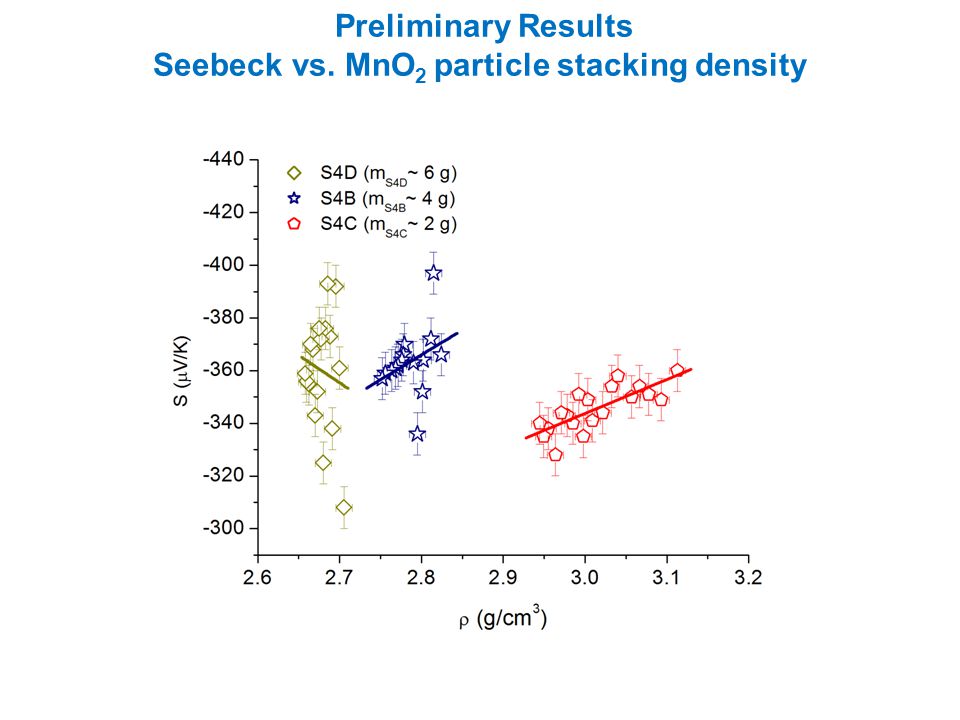 Preliminary Results
Seebeck vs. $MnO_2$ particle stacking density

S4D ($m_{S4D}$~ 6 g)
S4B ($m_{S4B}$~ 4 g)
S4C ($m_{S4C}$~ 2 g)

-440
-420
-400
-380
-360
-340
-320
-300

S ($\mu$V/K)

2.6
2.7
2.8
2.9
3.0
3.1
3.2

$\rho$ (g/cm$^3$)